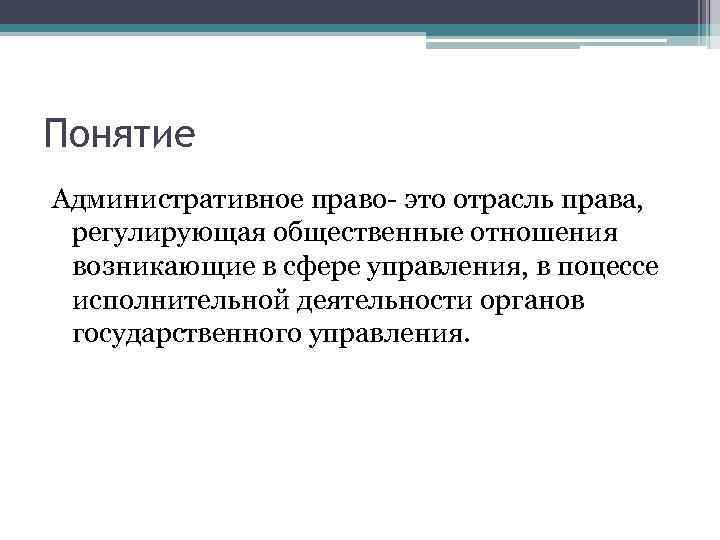 Понятие

Административное право- это отрасль права, регулирующая общественные отношения возникающие в сфере управления, в поцессе исполнительной деятельности органов государственного управления.